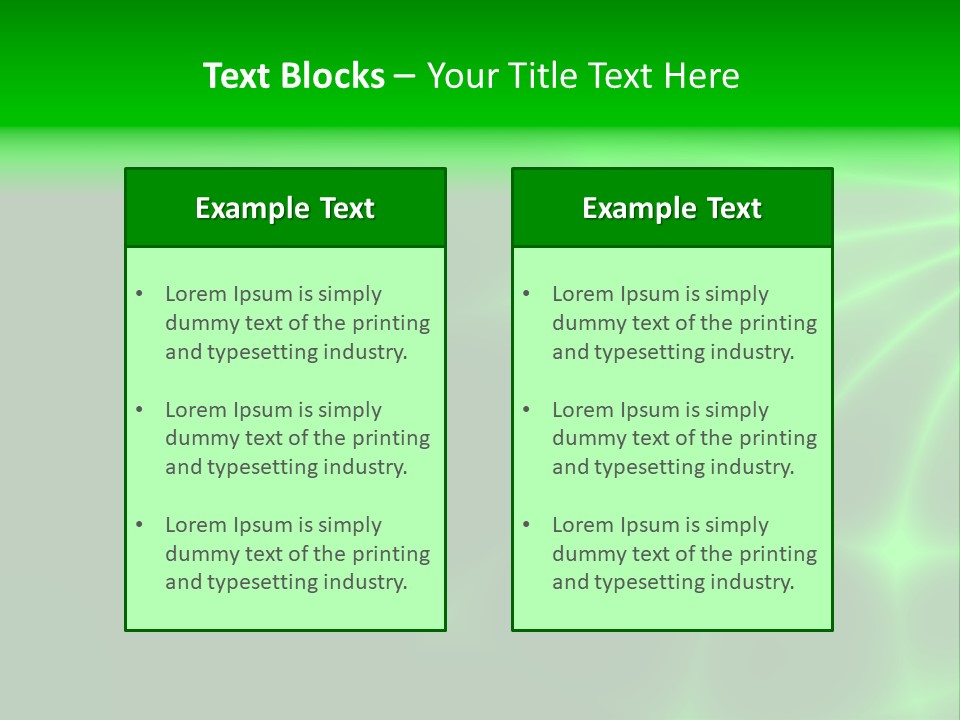 Text Blocks – Your Title Text Here

Example Text

• Lorem Ipsum is simply dummy text of the printing and typesetting industry.

• Lorem Ipsum is simply dummy text of the printing and typesetting industry.

• Lorem Ipsum is simply dummy text of the printing and typesetting industry.

Example Text

• Lorem Ipsum is simply dummy text of the printing and typesetting industry.

• Lorem Ipsum is simply dummy text of the printing and typesetting industry.

• Lorem Ipsum is simply dummy text of the printing and typesetting industry.